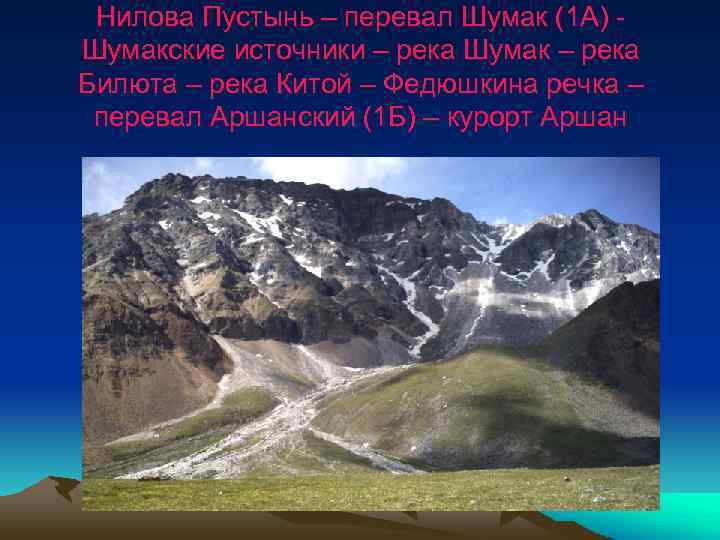 Нилова Пустынь – перевал Шумак (1А) - Шумакские источники – река Шумак – река Билюта – река Китой – Федюшкина речка – перевал Аршанский (1Б) – курорт Аршан